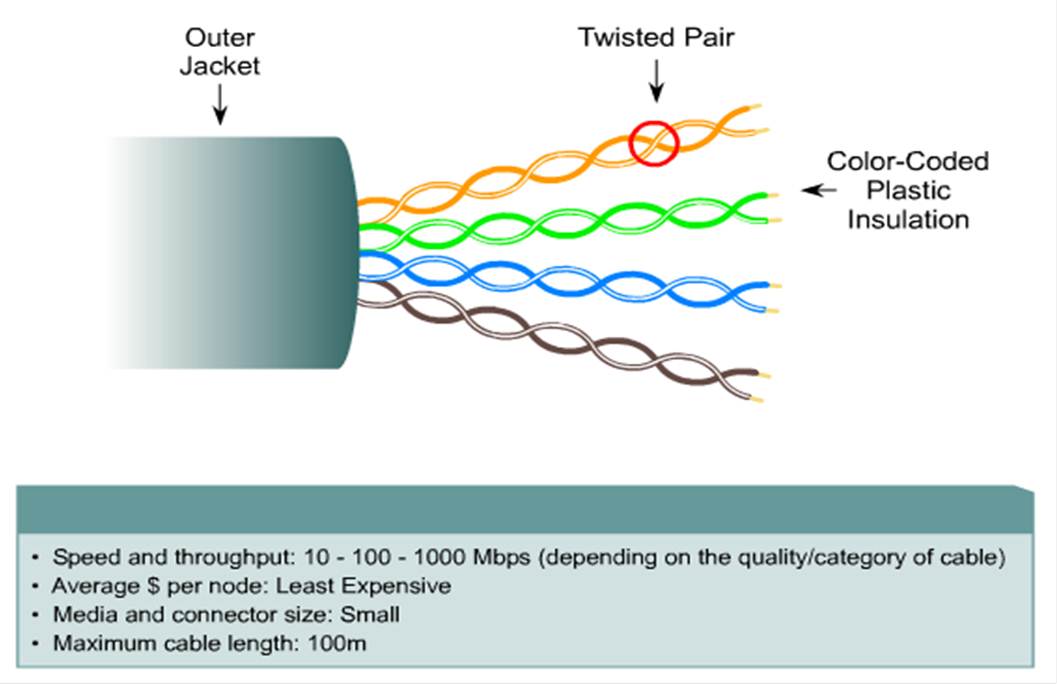 Outer Jacket

Twisted Pair

Color-Coded Plastic Insulation

• Speed and throughput: 10 - 100 - 1000 Mbps (depending on the quality/category of cable)
• Average $ per node: Least Expensive
• Media and connector size: Small
• Maximum cable length: 100m